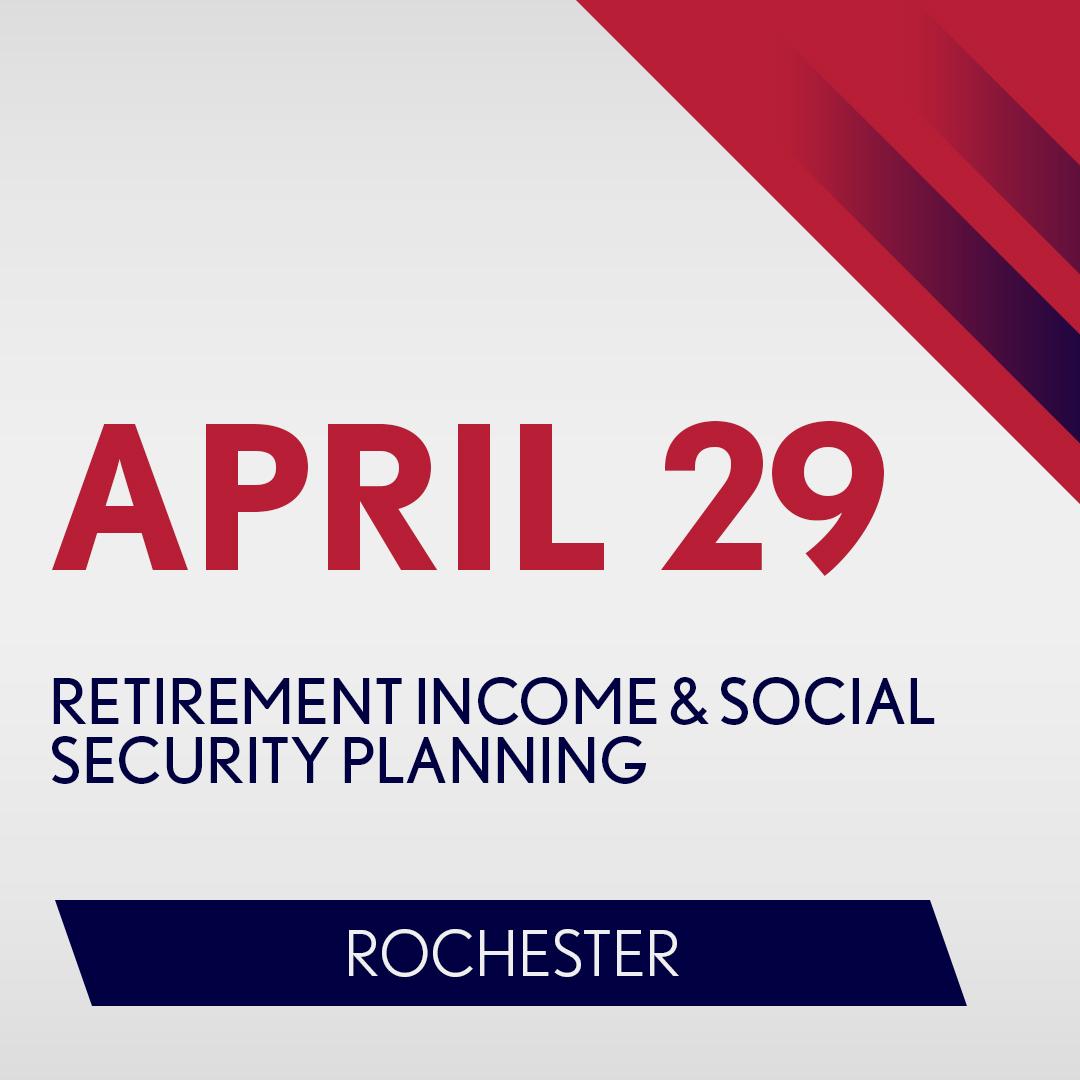 APRIL 29

RETIREMENT INCOME & SOCIAL SECURITY PLANNING

ROCHESTER